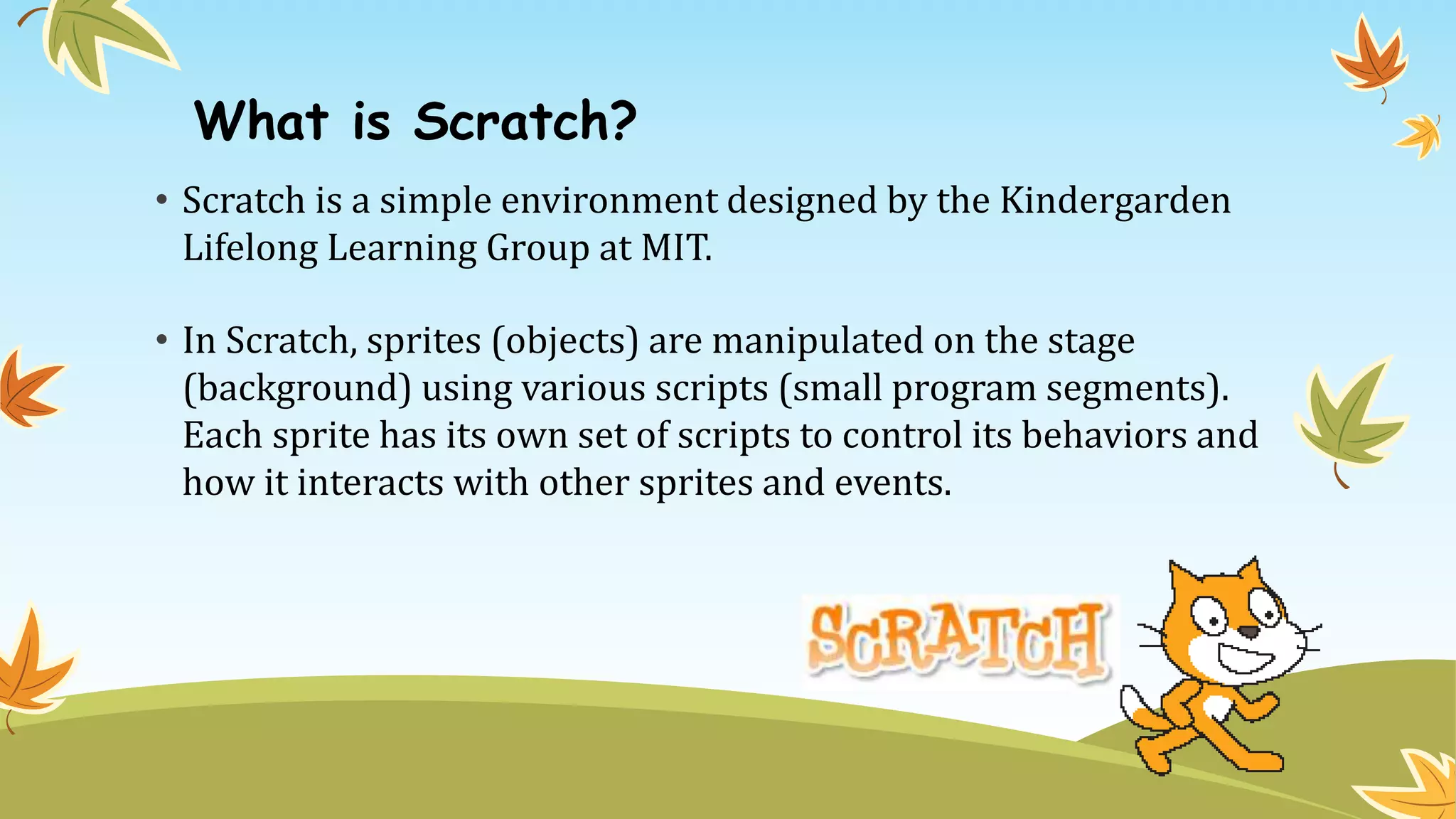 What is Scratch?

• Scratch is a simple environment designed by the Kindergarden Lifelong Learning Group at MIT.

• In Scratch, sprites (objects) are manipulated on the stage (background) using various scripts (small program segments). Each sprite has its own set of scripts to control its behaviors and how it interacts with other sprites and events.

SCRATCH